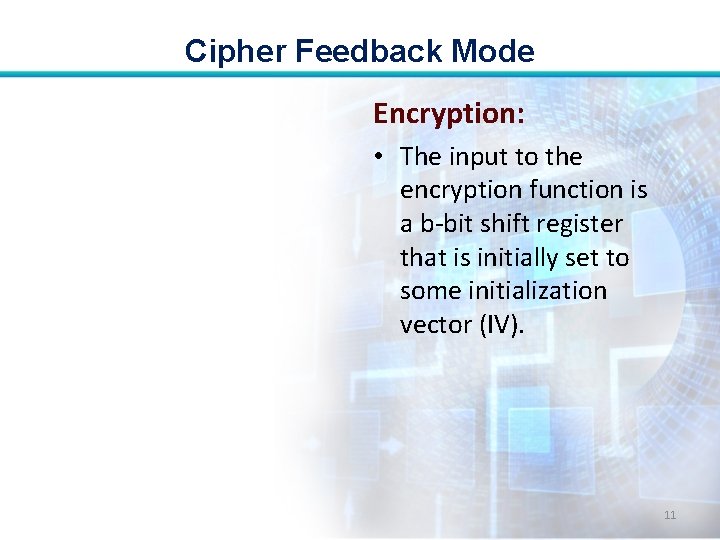 Cipher Feedback Mode

Encryption:

• The input to the encryption function is a b-bit shift register that is initially set to some initialization vector (IV).

11